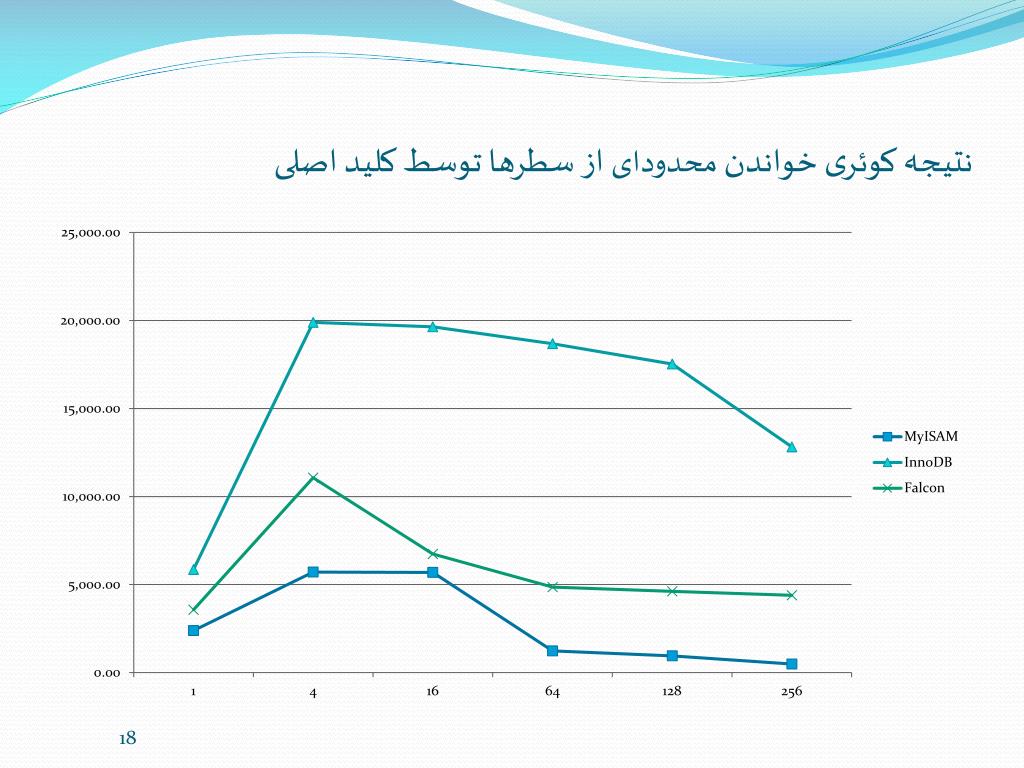 نتیجه کوئری خواندن محدودای از سطرها توسط کلید اصلی

25,000.00
20,000.00
15,000.00
10,000.00
5,000.00
0.00

1
4
16
64
128
256

MyISAM
InnoDB
Falcon

18